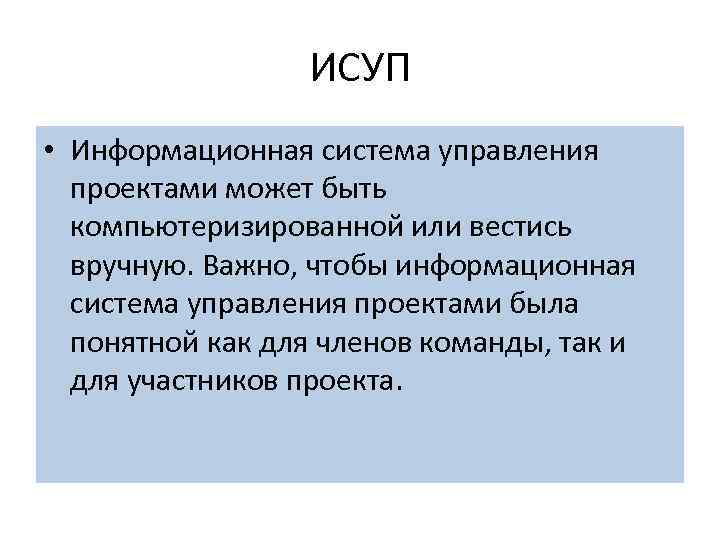 ИСУП

• Информационная система управления проектами может быть компьютеризированной или вестись вручную. Важно, чтобы информационная система управления проектами была понятной как для членов команды, так и для участников проекта.